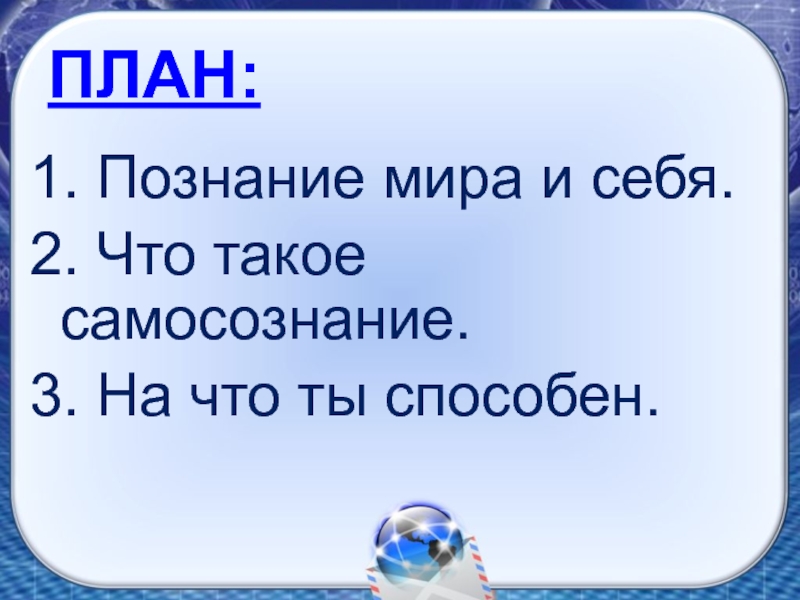 ПЛАН:

1. Познание мира и себя.
2. Что такое самосознание.
3. На что ты способен.